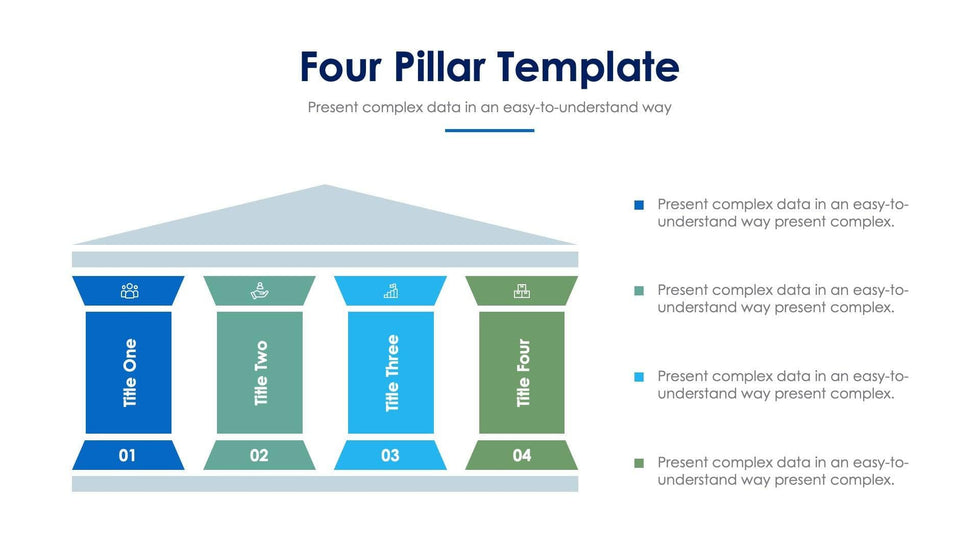 Four Pillar Template

Present complex data in an easy-to-understand way

Title One
01

Title Two
02

Title Three
03

Title Four
04

Present complex data in an easy-to-understand way present complex.

Present complex data in an easy-to-understand way present complex.

Present complex data in an easy-to-understand way present complex.

Present complex data in an easy-to-understand way present complex.